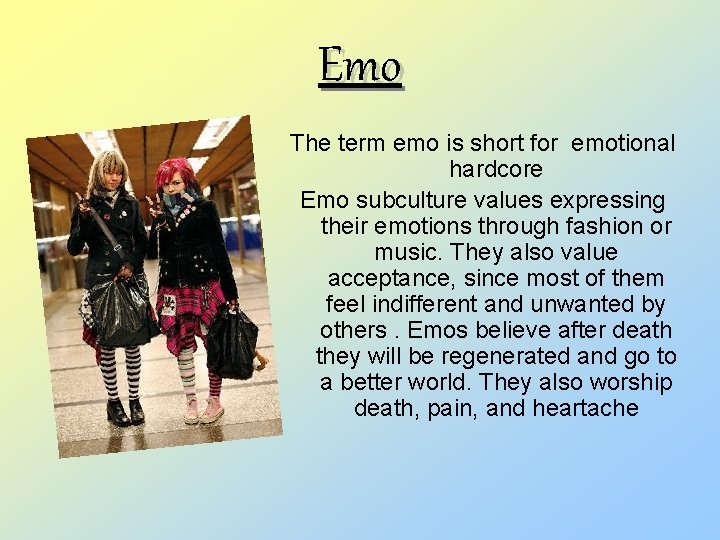 Emo

The term emo is short for emotional hardcore

Emo subculture values expressing their emotions through fashion or music. They also value acceptance, since most of them feel indifferent and unwanted by others . Emos believe after death they will be regenerated and go to a better world. They also worship death, pain, and heartache